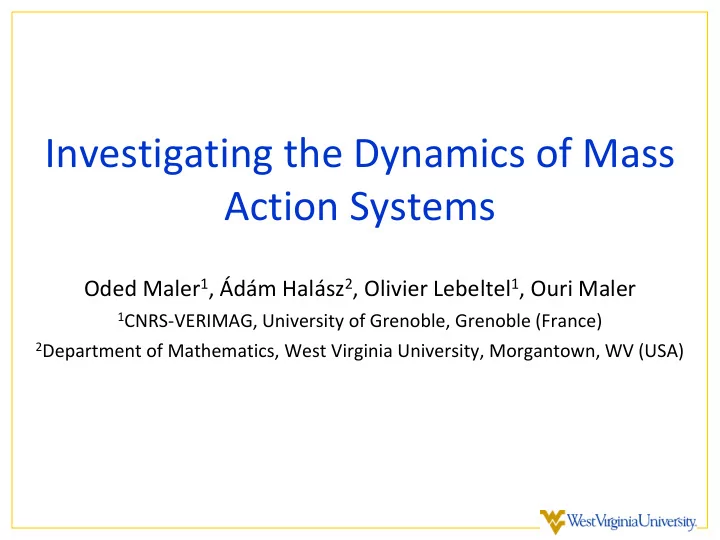 Investigating the Dynamics of Mass Action Systems

Oded Maler$^1$, Ádám Halász$^2$, Olivier Lebeltel$^1$, Ouri Maler

$^1$CNRS-VERIMAG, University of Grenoble, Grenoble (France)

$^2$Department of Mathematics, West Virginia University, Morgantown, WV (USA)

WestVirginiaUniversity.